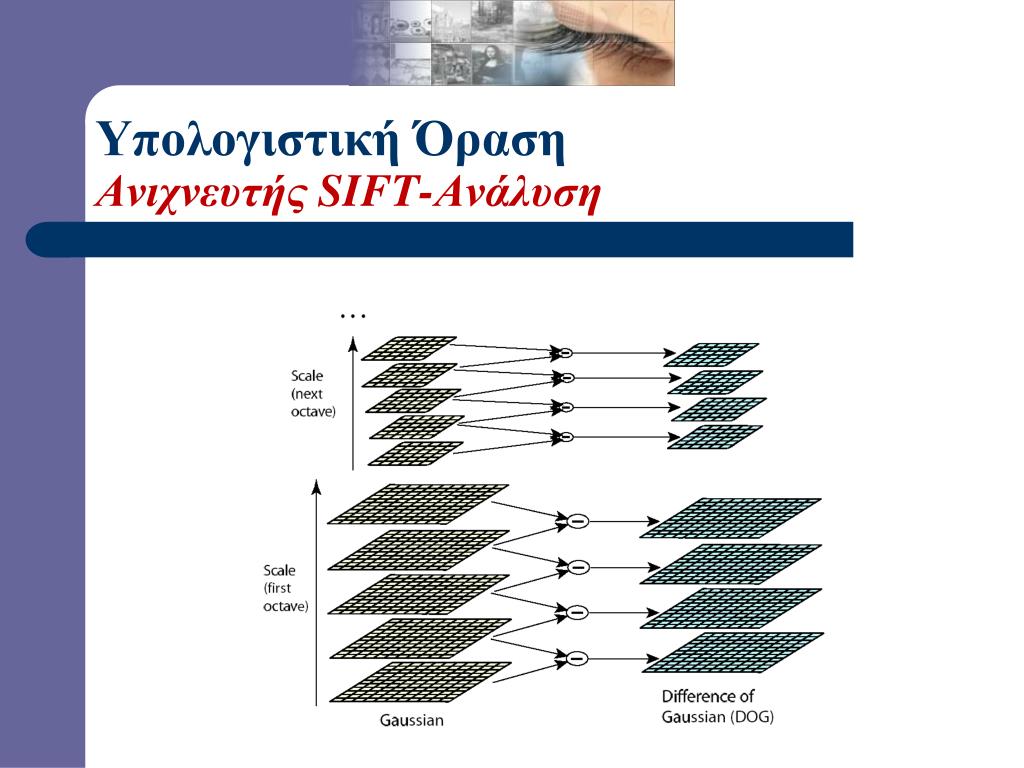 Υπολογιστική Όραση
Ανιχνευτής SIFT-Ανάλυση

...

Scale (next octave)

Scale (first octave)

Gaussian

Difference of Gaussian (DOG)